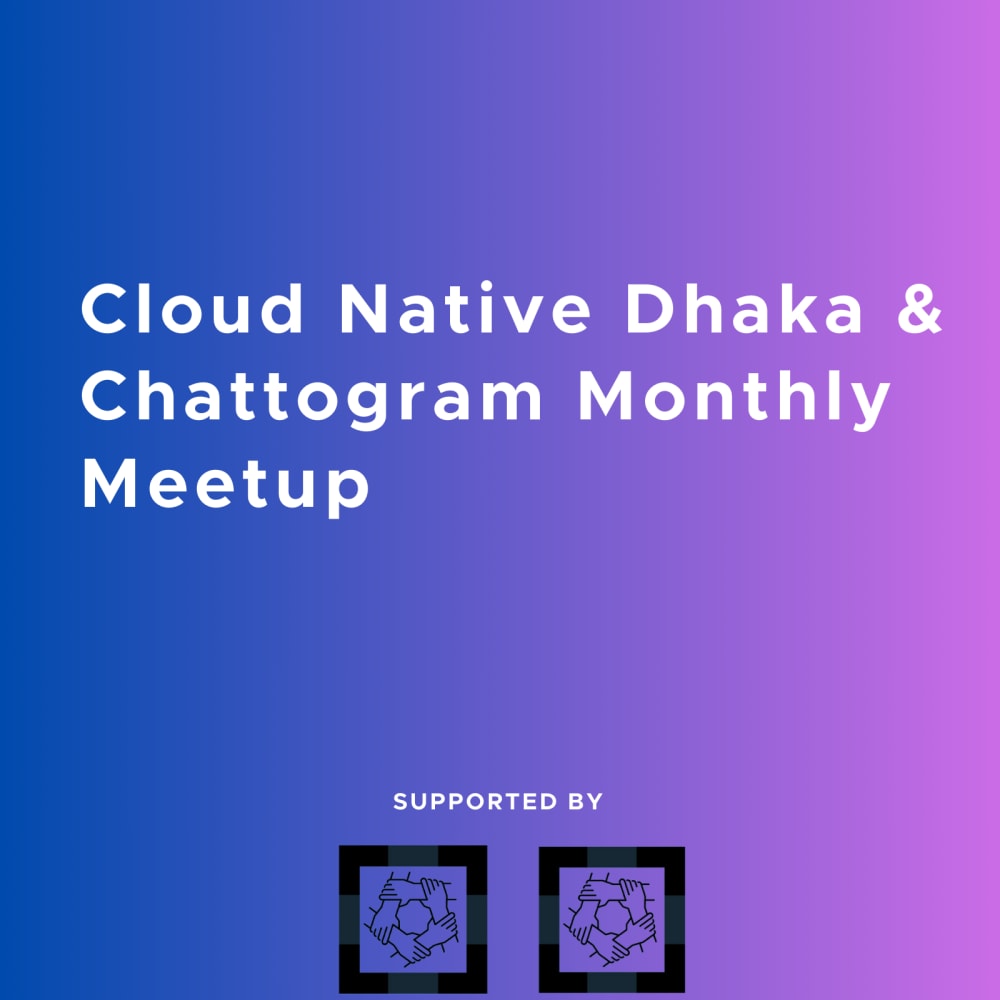 Cloud Native Dhaka & Chattogram Monthly Meetup

SUPPORTED BY